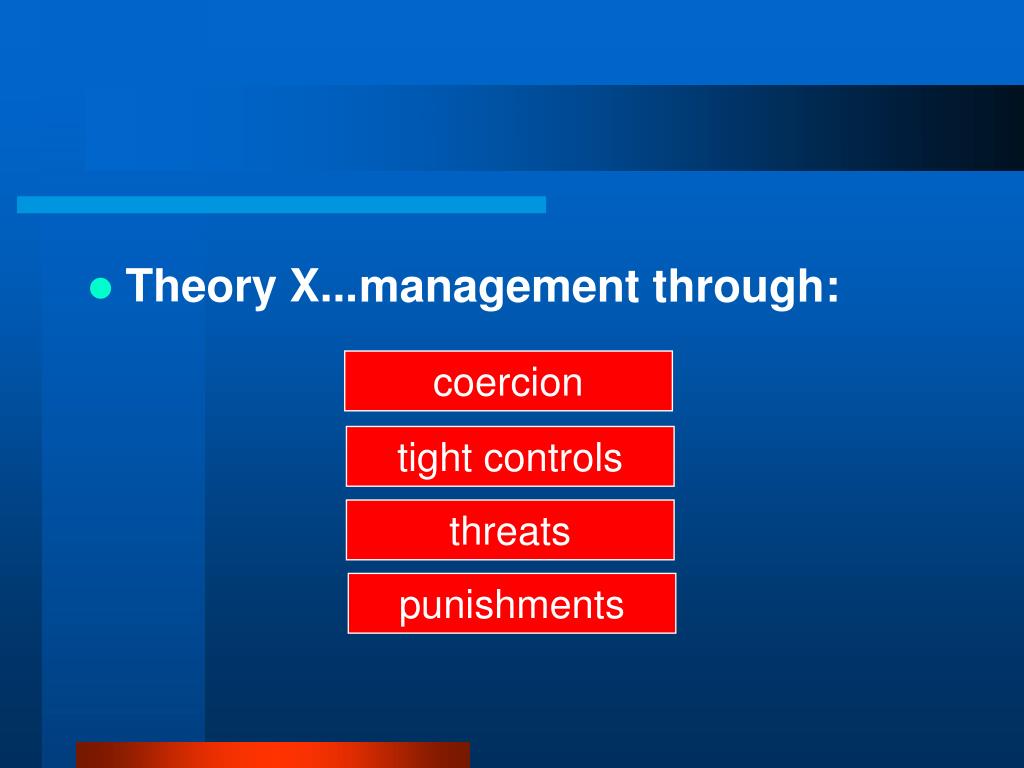 Theory X...management through:

coercion

tight controls

threats

punishments